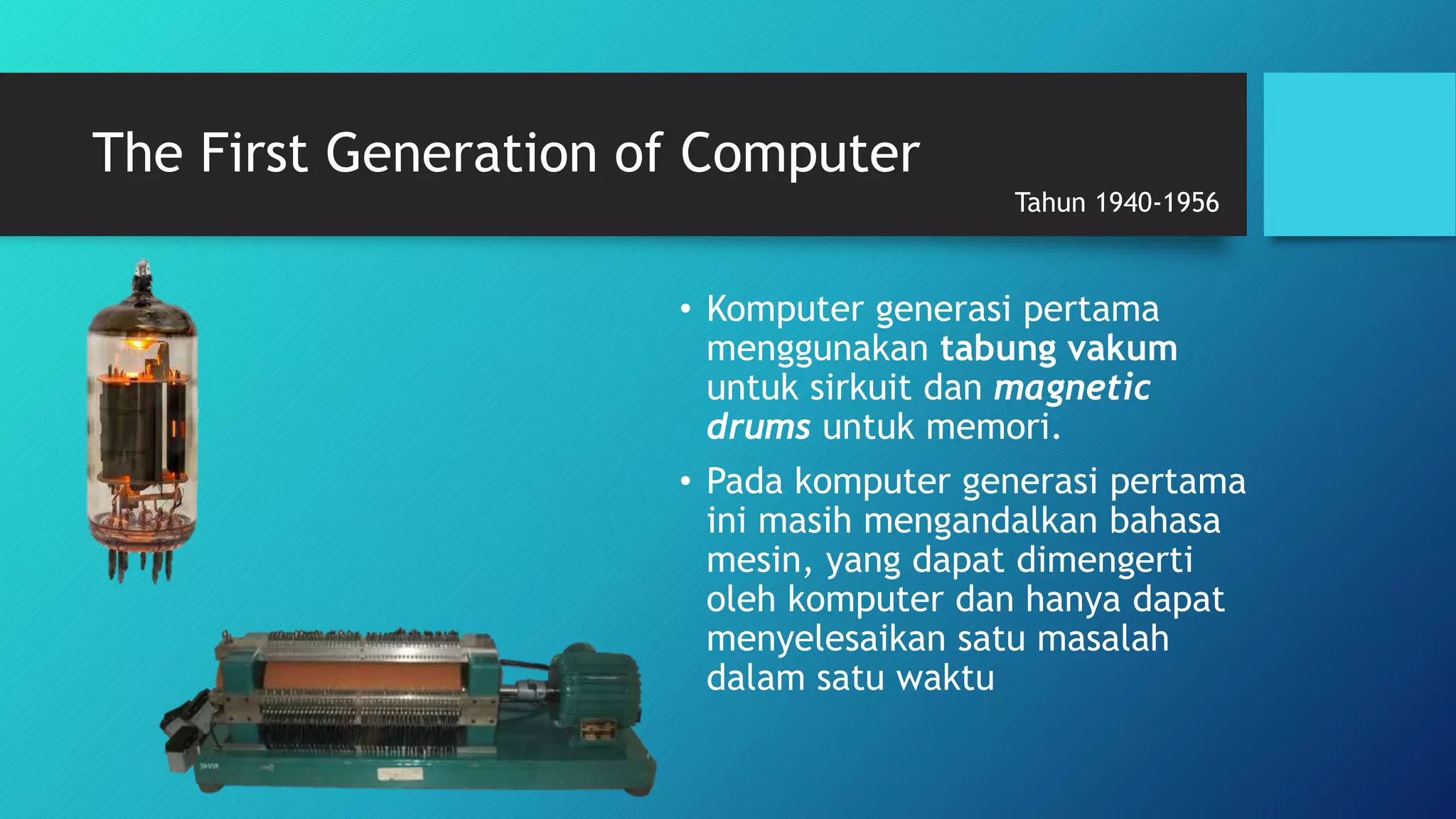 The First Generation of Computer

Tahun 1940-1956

• Komputer generasi pertama menggunakan tabung vakum untuk sirkuit dan magnetic drums untuk memori.

• Pada komputer generasi pertama ini masih mengandalkan bahasa mesin, yang dapat dimengerti oleh komputer dan hanya dapat menyelesaikan satu masalah dalam satu waktu